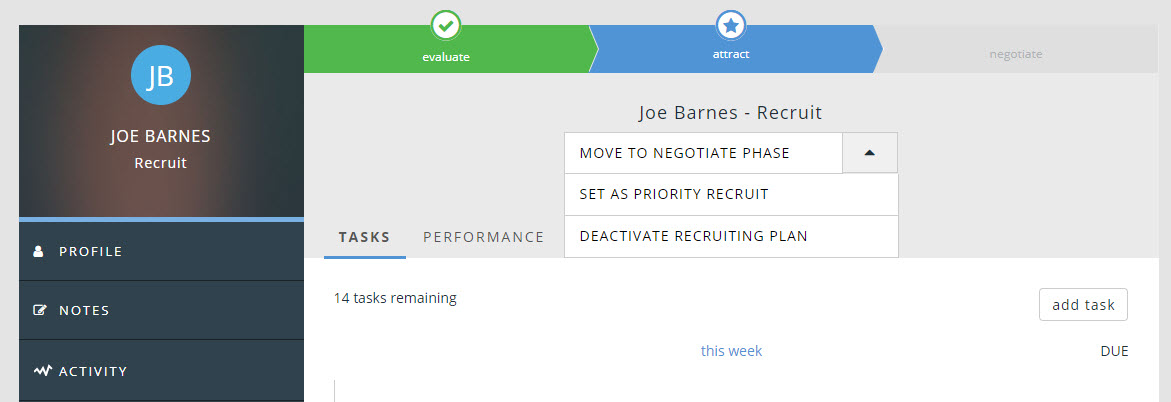 JB

JOE BARNES
Recruit

PROFILE

NOTES

ACTIVITY

evaluate

attract

negotiate

Joe Barnes - Recruit

MOVE TO NEGOTIATE PHASE

SET AS PRIORITY RECRUIT

DEACTIVATE RECRUITING PLAN

TASKS PERFORMANCE

14 tasks remaining

add task

this week

DUE